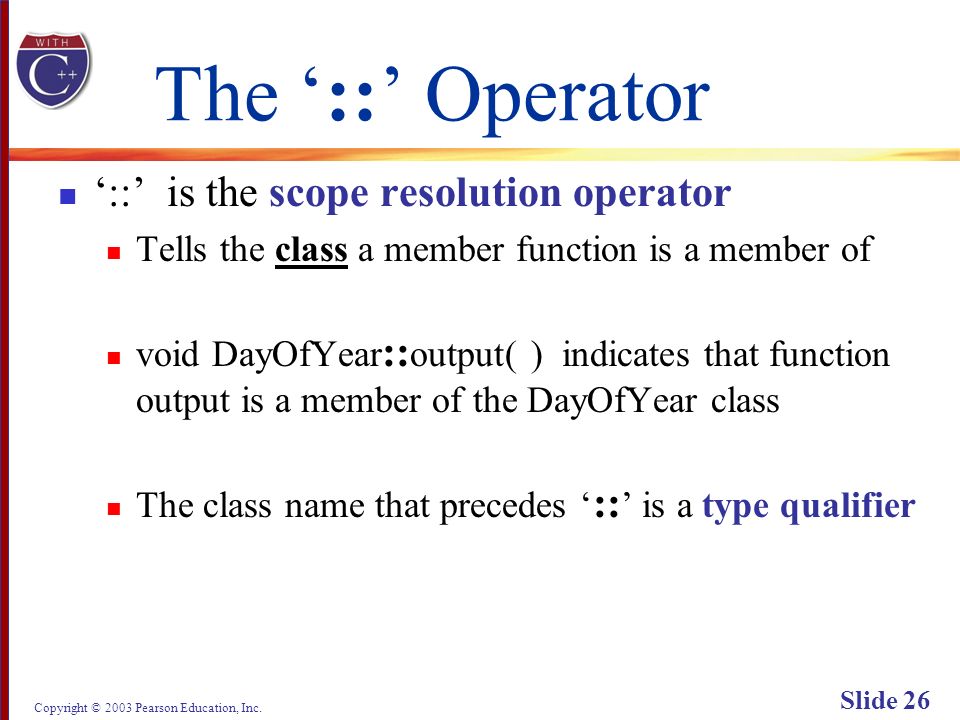 WITH C++

The ‘::’ Operator

‘::’ is the scope resolution operator

Tells the class a member function is a member of

void DayOfYear::output( ) indicates that function output is a member of the DayOfYear class

The class name that precedes ‘::’ is a type qualifier

Copyright © 2003 Pearson Education, Inc.

Slide 26